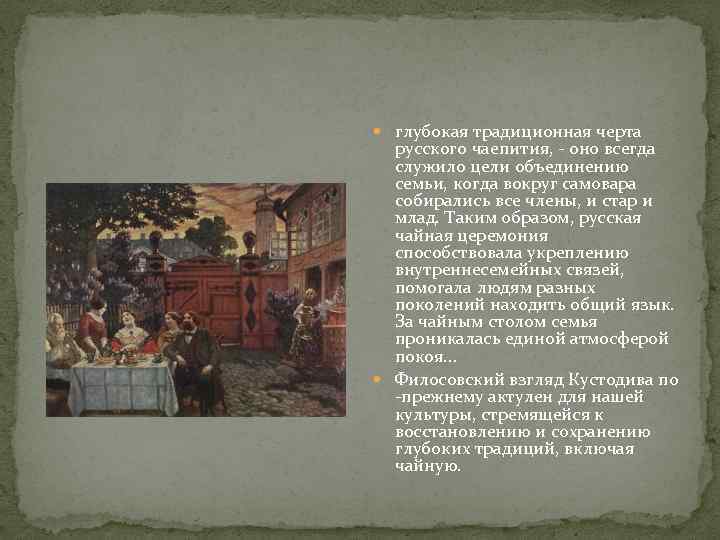 глубокая традиционная черта русского чаепития, - оно всегда служило цели объединению семьи, когда вокруг самовара собирались все члены, и стар и млад. Таким образом, русская чайная церемония способствовала укреплению внутреннесемейных связей, помогала людям разных поколений находить общий язык. За чайным столом семья проникалась единой атмосферой покоя...

Филосовский взгляд Кустодива по -прежнему актулен для нашей культуры, стремящейся к восстановлению и сохранению глубоких традиций, включая чайную.